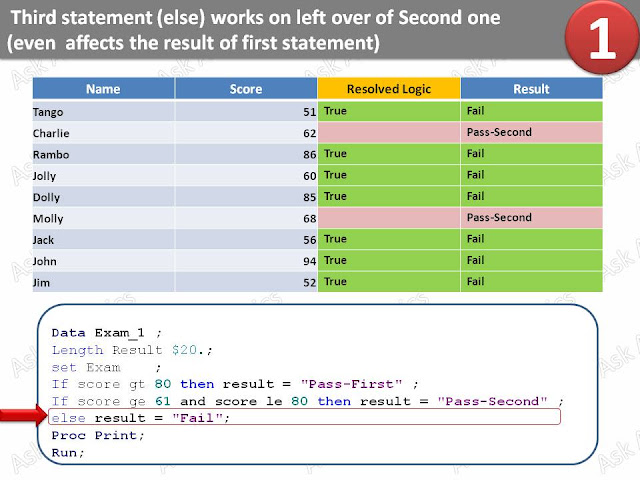 Third statement (else) works on left over of Second one (even affects the result of first statement)

1

| Name | Score | Resolved Logic | Result |
|---|---|---|---|
| Tango | 51 | True | Fail |
| Charlie | 62 | | Pass-Second |
| Rambo | 86 | True | Fail |
| Jolly | 60 | True | Fail |
| Dolly | 85 | True | Fail |
| Molly | 68 | | Pass-Second |
| Jack | 56 | True | Fail |
| John | 94 | True | Fail |
| Jim | 52 | True | Fail |

Data Exam_1 ;
Length Result $20.;
set Exam ;
If score gt 80 then result = "Pass-First" ;
If score ge 61 and score le 80 then result = "Pass-Second" ;
else result = "Fail";
Proc Print;
Run;